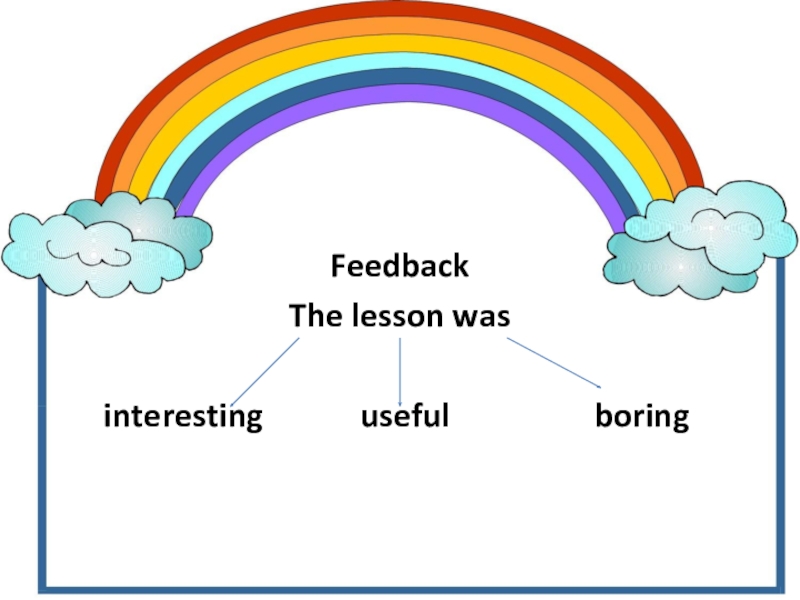 Feedback
The lesson was

interesting useful boring